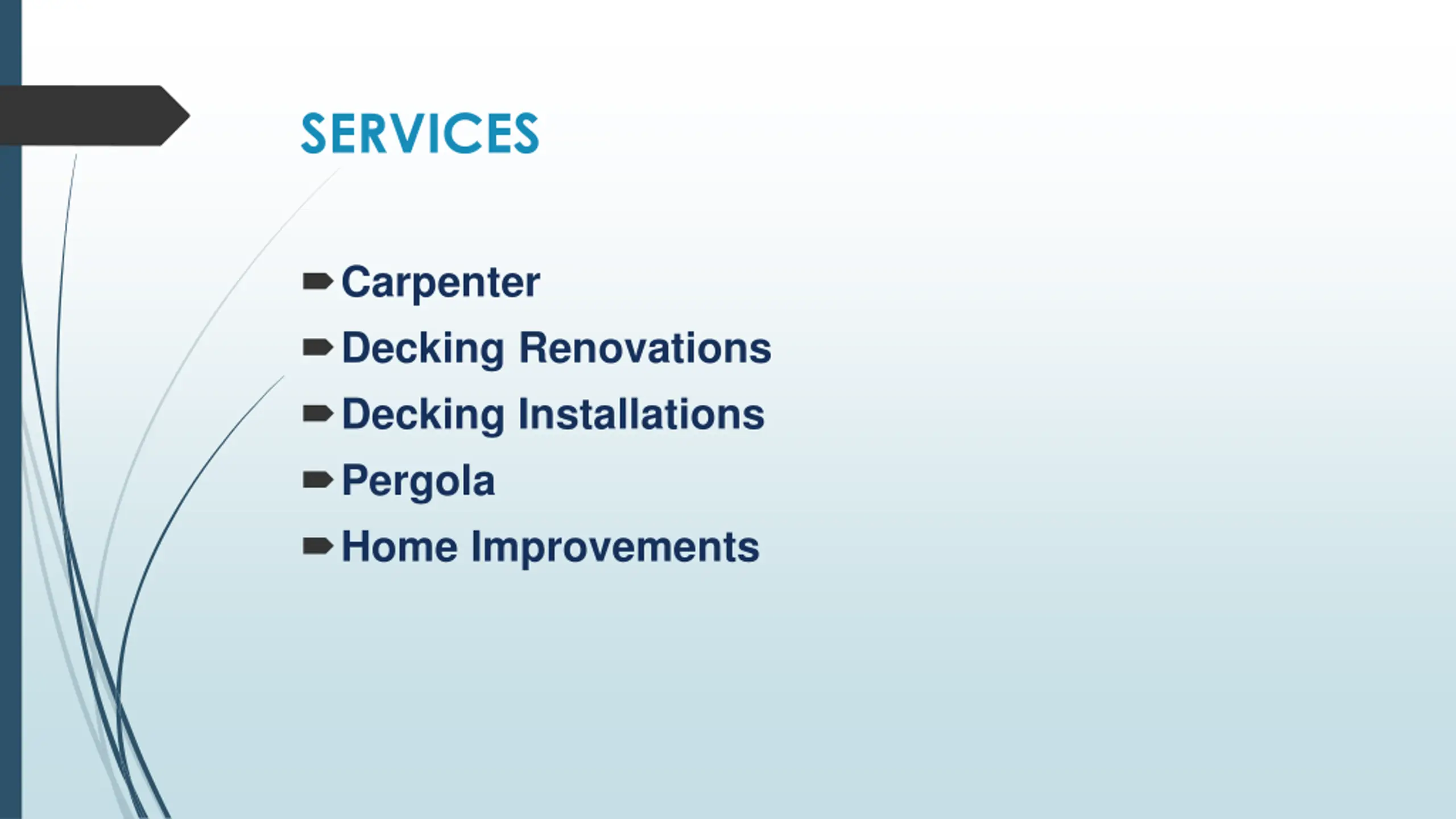 SERVICES

Carpenter
Decking Renovations
Decking Installations
Pergola
Home Improvements